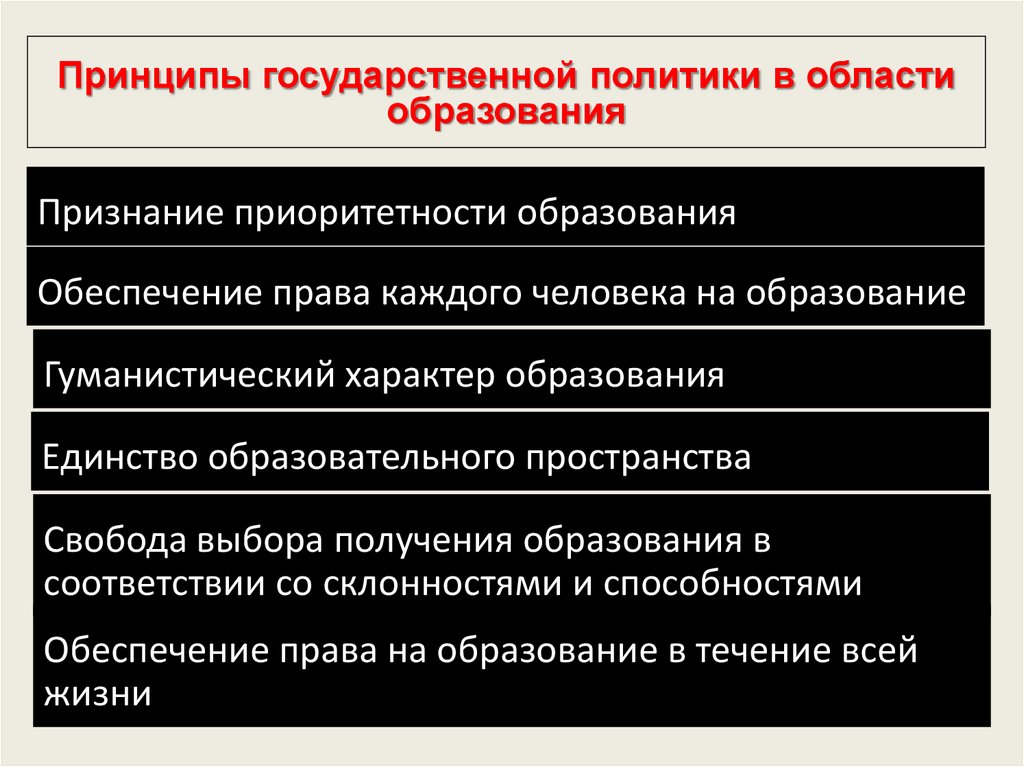 Принципы государственной политики в области образования

Признание приоритетности образования

Обеспечение права каждого человека на образование

Гуманистический характер образования

Единство образовательного пространства

Свобода выбора получения образования в соответствии со склонностями и способностями

Обеспечение права на образование в течение всей жизни